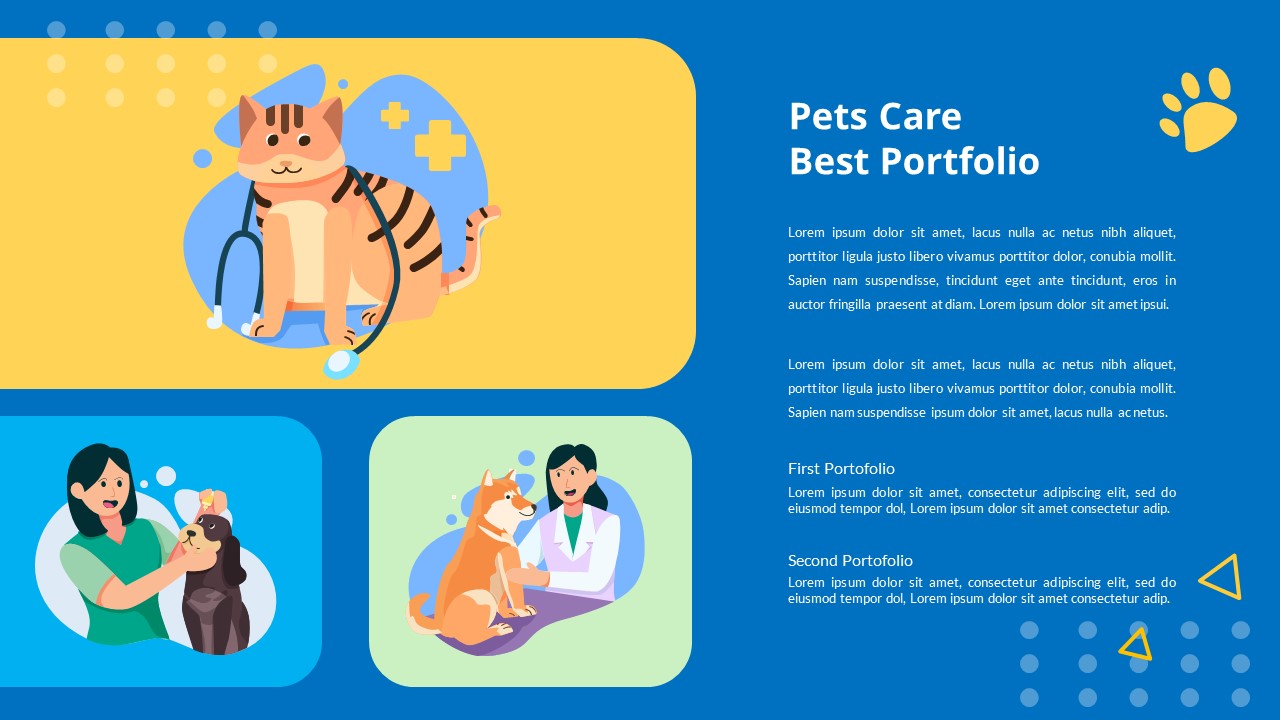 Pets Care
Best Portfolio

Lorem ipsum dolor sit amet, lacus nulla ac netus nibh aliquet, porttitor ligula justo libero vivamus porttitor dolor, conubia mollit. Sapien nam suspendisse, tincidunt eget ante tincidunt, eros in auctor fringilla praesent at diam. Lorem ipsum dolor sit amet ipsui.

Lorem ipsum dolor sit amet, lacus nulla ac netus nibh aliquet, porttitor ligula justo libero vivamus porttitor dolor, conubia mollit. Sapien nam suspendisse ipsum dolor sit amet, lacus nulla ac netus.

First Portofolio
Lorem ipsum dolor sit amet, consectetur adipiscing elit, sed do eiusmod tempor dol, Lorem ipsum dolor sit amet consectetur adip.

Second Portofolio
Lorem ipsum dolor sit amet, consectetur adipiscing elit, sed do eiusmod tempor dol, Lorem ipsum dolor sit amet consectetur adip.